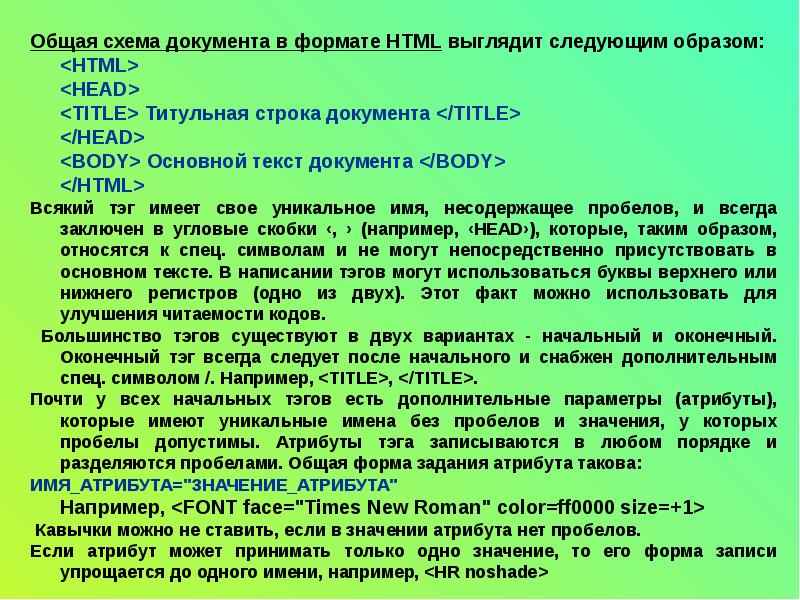 Общая схема документа в формате HTML выглядит следующим образом:
<HTML>
<HEAD>
<TITLE> Титульная строка документа </TITLE>
</HEAD>
<BODY> Основной текст документа </BODY>
</HTML>

Всякий тэг имеет свое уникальное имя, несодержащее пробелов, и всегда заключен в угловые скобки ‹, › (например, ‹HEAD›), которые, таким образом, относятся к спец. символам и не могут непосредственно присутствовать в основном тексте. В написании тэгов могут использоваться буквы верхнего или нижнего регистров (одно из двух). Этот факт можно использовать для улучшения читаемости кодов.

Большинство тэгов существуют в двух вариантах - начальный и оконечный. Оконечный тэг всегда следует после начального и снабжен дополнительным спец. символом /. Например, <TITLE>, </TITLE>.

Почти у всех начальных тэгов есть дополнительные параметры (атрибуты), которые имеют уникальные имена без пробелов и значения, у которых пробелы допустимы. Атрибуты тэга записываются в любом порядке и разделяются пробелами. Общая форма задания атрибута такова:

ИМЯ_АТРИБУТА="ЗНАЧЕНИЕ_АТРИБУТА"

Например, <FONT face="Times New Roman" color=ff0000 size=+1>

Кавычки можно не ставить, если в значении атрибута нет пробелов.

Если атрибут может принимать только одно значение, то его форма записи упрощается до одного имени, например, <HR noshade>